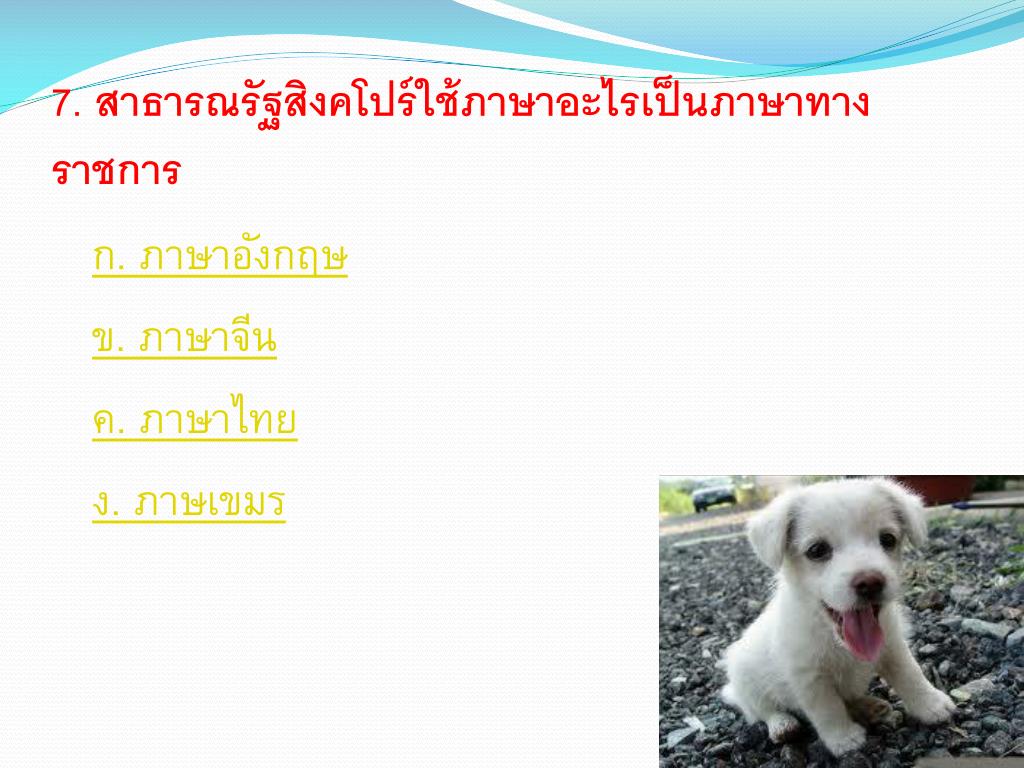 7. สาธารณรัฐสิงคโปร์ใช้ภาษาอะไรเป็นภาษาทางราชการ

ก. ภาษาอังกฤษ

ข. ภาษาจีน

ค. ภาษาไทย

ง. ภาษเขมร